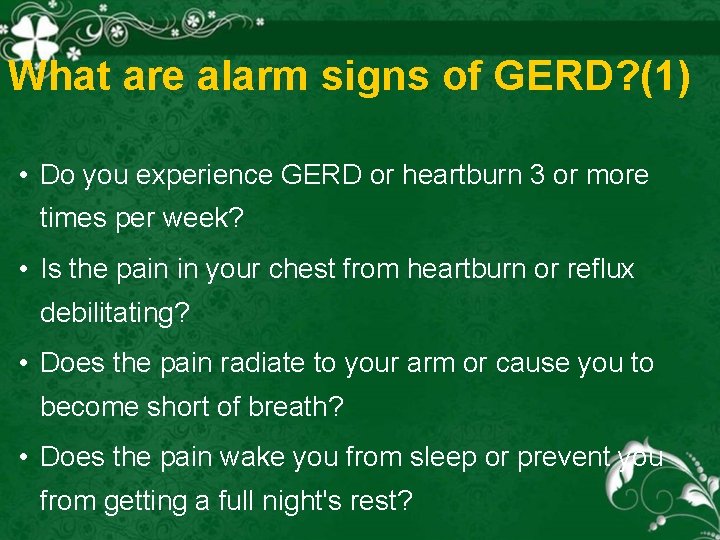 What are alarm signs of GERD?(1)

• Do you experience GERD or heartburn 3 or more times per week?

• Is the pain in your chest from heartburn or reflux debilitating?

• Does the pain radiate to your arm or cause you to become short of breath?

• Does the pain wake you from sleep or prevent you from getting a full night's rest?